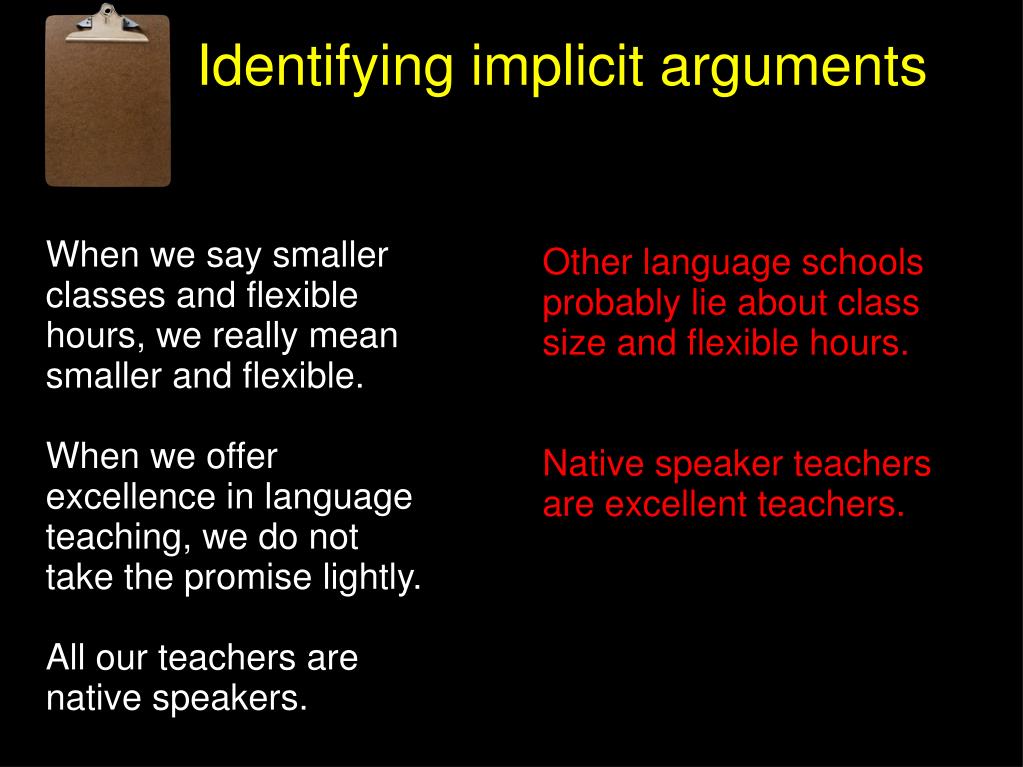 Identifying implicit arguments

When we say smaller classes and flexible hours, we really mean smaller and flexible.

When we offer excellence in language teaching, we do not take the promise lightly.

All our teachers are native speakers.

Other language schools probably lie about class size and flexible hours.

Native speaker teachers are excellent teachers.